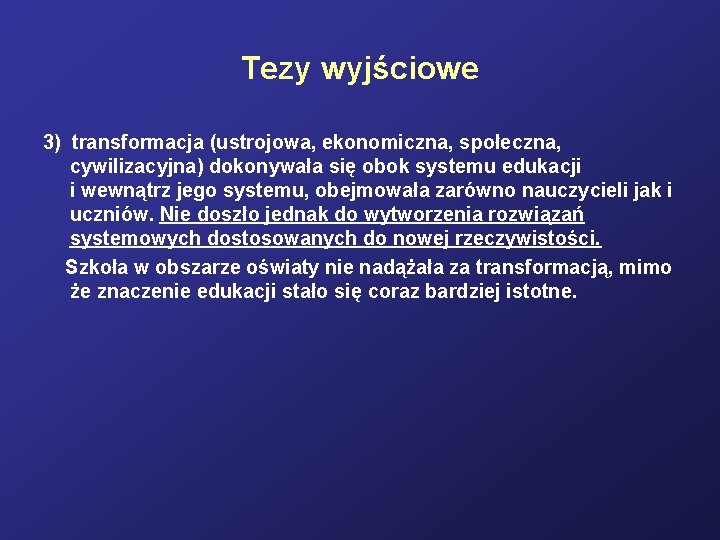 Tezy wyjściowe

3) transformacja (ustrojowa, ekonomiczna, społeczna, cywilizacyjna) dokonywała się obok systemu edukacji i wewnątrz jego systemu, obejmowała zarówno nauczycieli jak i uczniów. Nie doszło jednak do wytworzenia rozwiązań systemowych dostosowanych do nowej rzeczywistości.

Szkoła w obszarze oświaty nie nadążała za transformacją, mimo że znaczenie edukacji stało się coraz bardziej istotne.